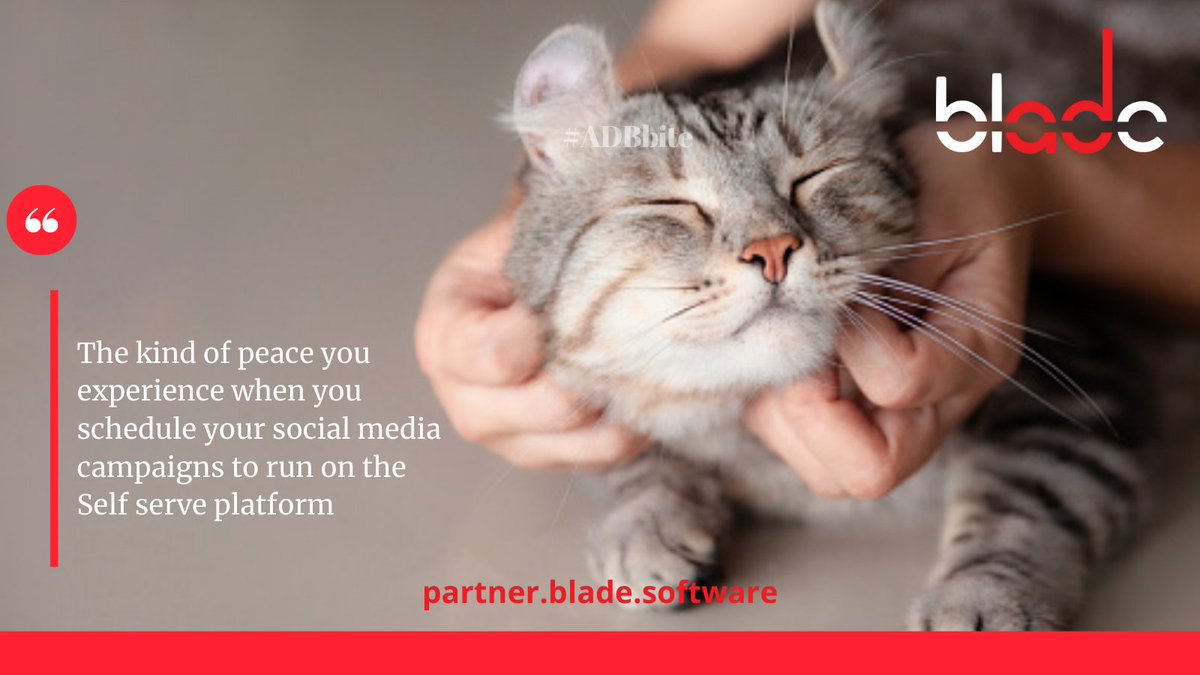 #ADBbite

blade

“

The kind of peace you experience when you schedule your social media campaigns to run on the Self serve platform

partner.blade.software